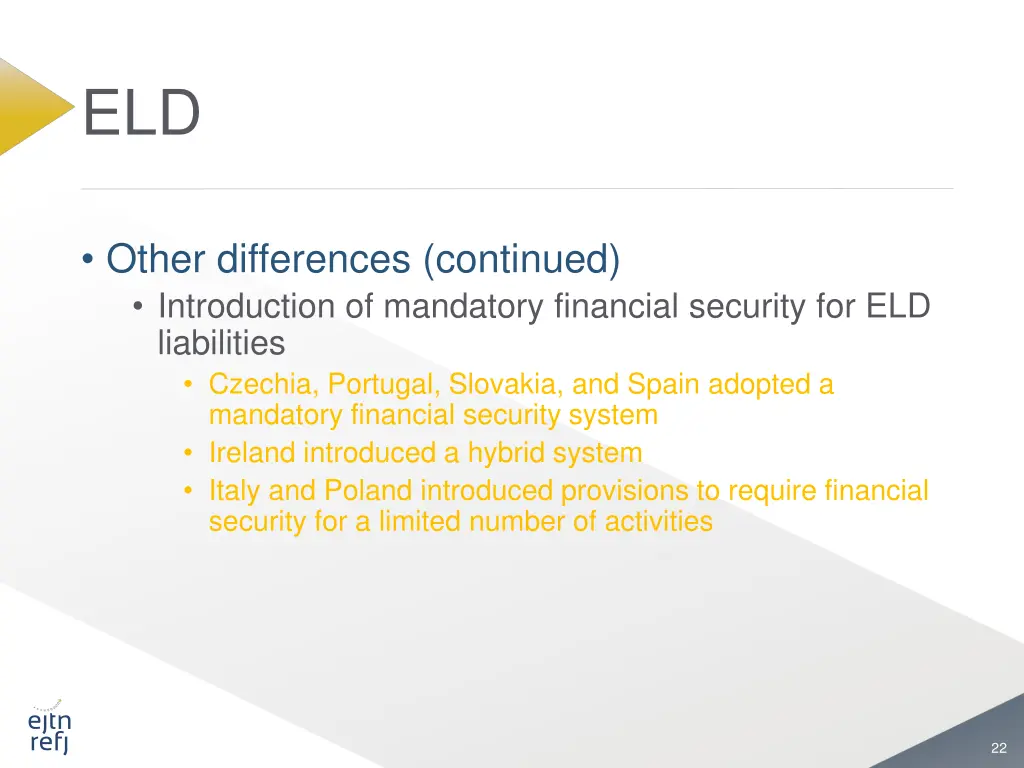 ELD

• Other differences (continued)
  • Introduction of mandatory financial security for ELD liabilities
    • Czechia, Portugal, Slovakia, and Spain adopted a mandatory financial security system
    • Ireland introduced a hybrid system
    • Italy and Poland introduced provisions to require financial security for a limited number of activities

ejtn
refj

22